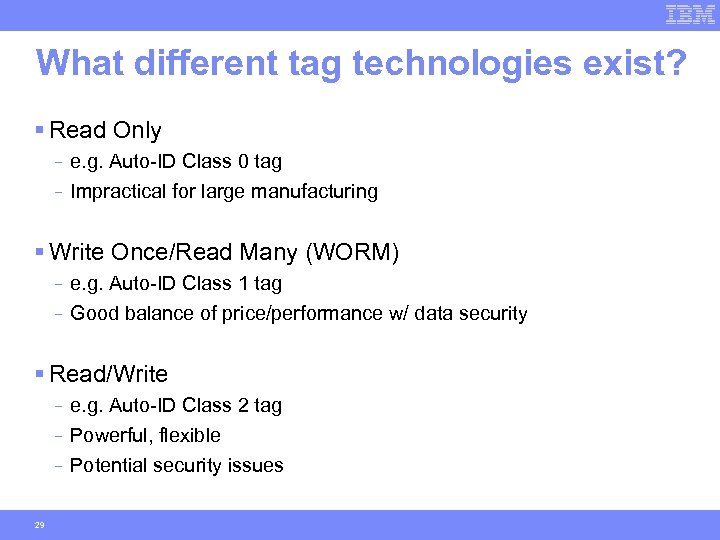 IBM

What different tag technologies exist?

▪ Read Only
– e.g. Auto-ID Class 0 tag
– Impractical for large manufacturing

▪ Write Once/Read Many (WORM)
– e.g. Auto-ID Class 1 tag
– Good balance of price/performance w/ data security

▪ Read/Write
– e.g. Auto-ID Class 2 tag
– Powerful, flexible
– Potential security issues

29